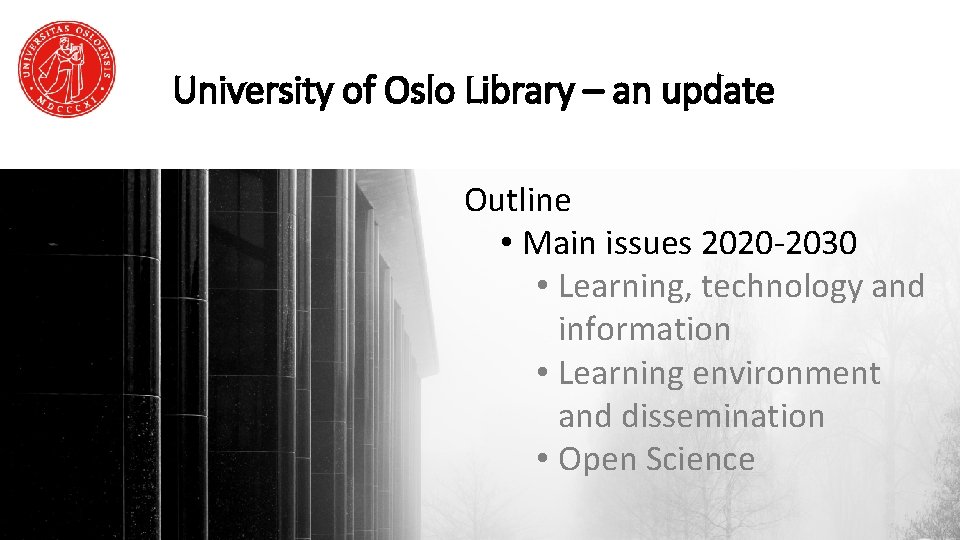 UNIVERSITAS OSLOENSIS MDCCCXI

University of Oslo Library – an update

Outline
• Main issues 2020-2030
• Learning, technology and information
• Learning environment and dissemination
• Open Science